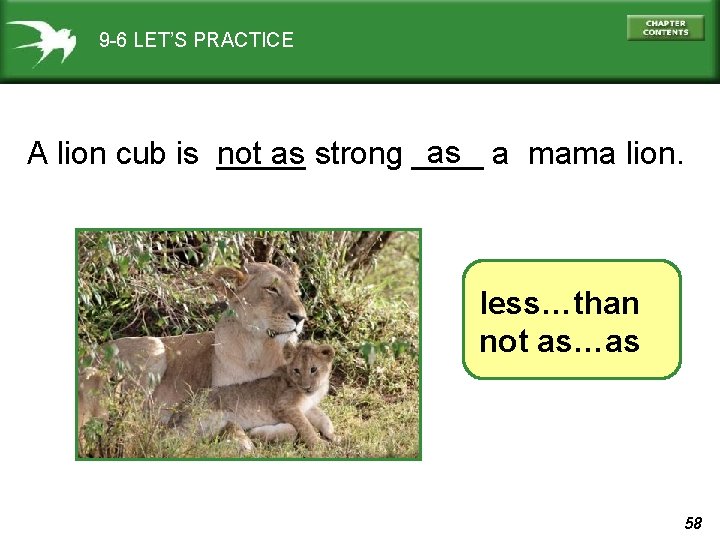 9-6 LET'S PRACTICE

CHAPTER CONTENTS

A lion cub is not as strong as a mama lion.

less…than
not as…as

58